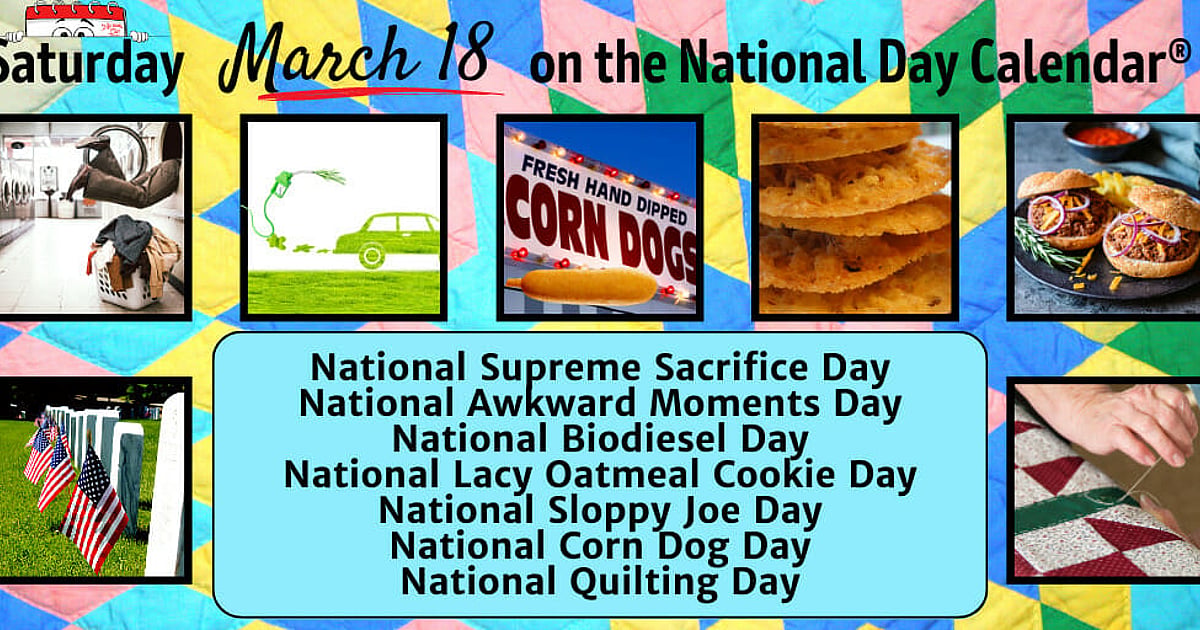 Saturday March 18 on the National Day Calendar®

FRESH HAND DIPPED CORN DOGS

National Supreme Sacrifice Day
National Awkward Moments Day
National Biodiesel Day
National Lacy Oatmeal Cookie Day
National Sloppy Joe Day
National Corn Dog Day
National Quilting Day